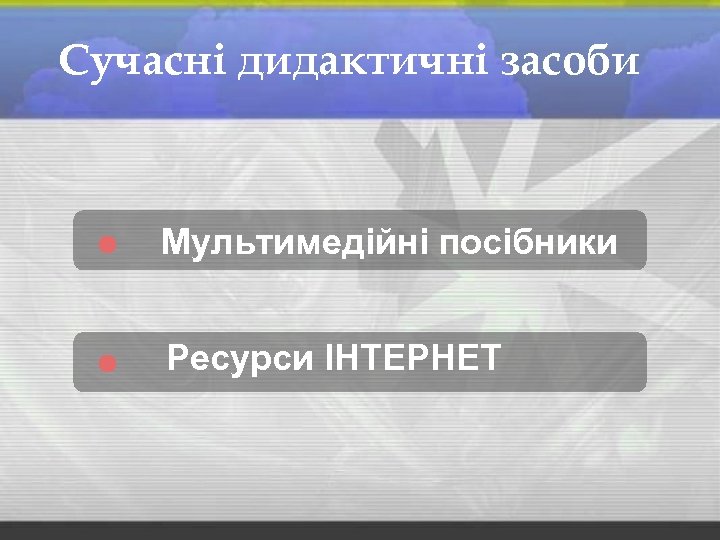 Сучасні дидактичні засоби

Мультимедійні посібники

Ресурси ІНТЕРНЕТ